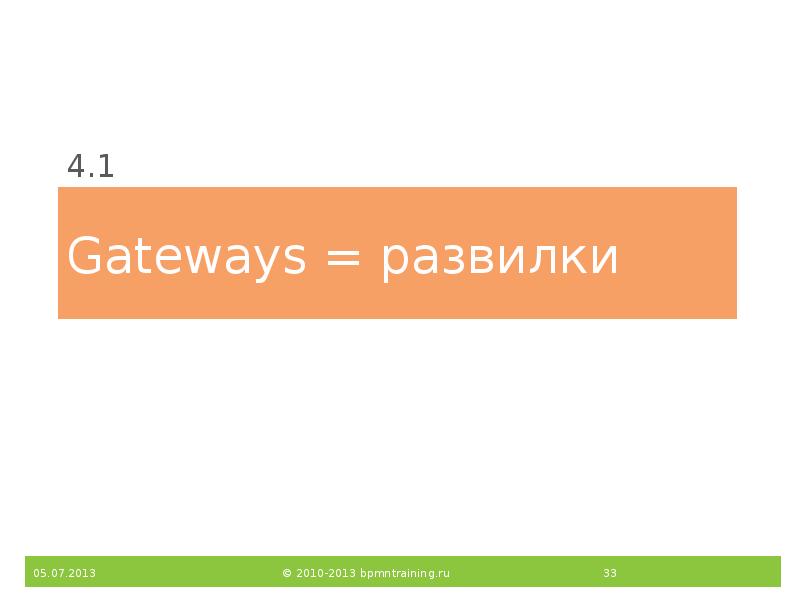 4.1

Gateways = развилки

05.07.2013 © 2010-2013 bpmntraining.ru 33